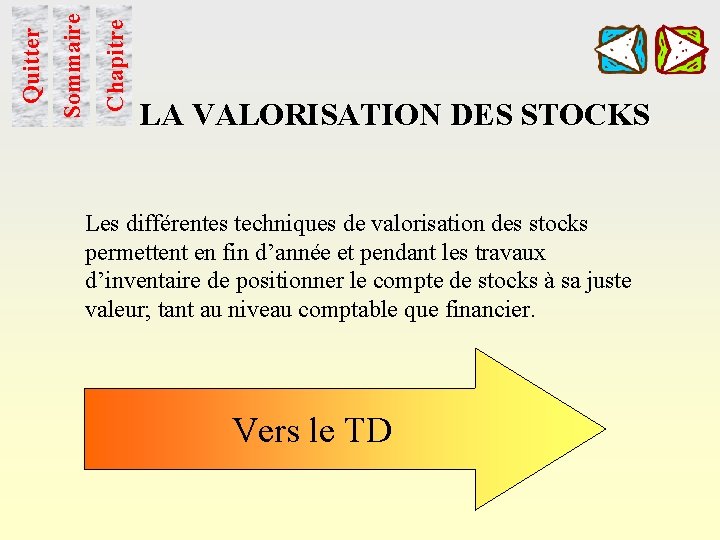 Quitter
Sommaire
Chapitre

LA VALORISATION DES STOCKS

Les différentes techniques de valorisation des stocks permettent en fin d’année et pendant les travaux d’inventaire de positionner le compte de stocks à sa juste valeur; tant au niveau comptable que financier.

Vers le TD